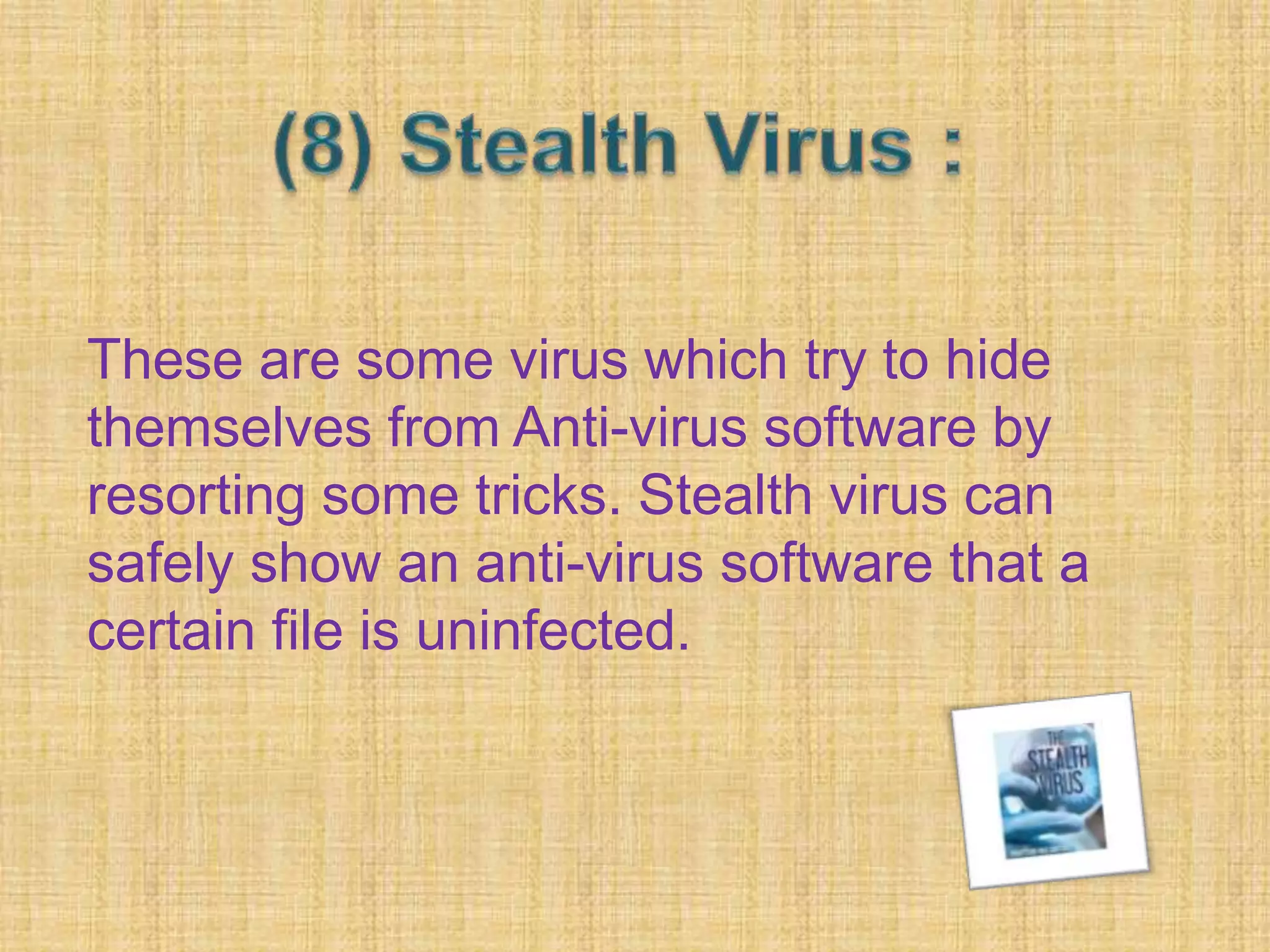 (8) Stealth Virus :

These are some virus which try to hide themselves from Anti-virus software by resorting some tricks. Stealth virus can safely show an anti-virus software that a certain file is uninfected.

THE STEALTH VIRUS